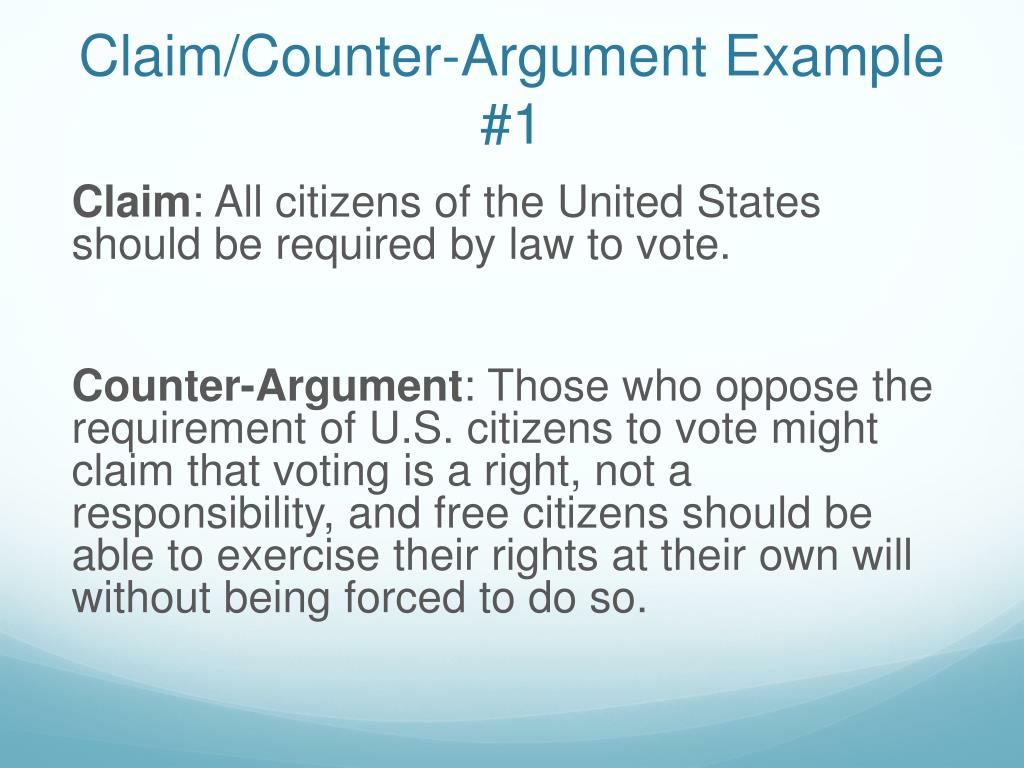 Claim/Counter-Argument Example #1

Claim: All citizens of the United States should be required by law to vote.

Counter-Argument: Those who oppose the requirement of U.S. citizens to vote might claim that voting is a right, not a responsibility, and free citizens should be able to exercise their rights at their own will without being forced to do so.